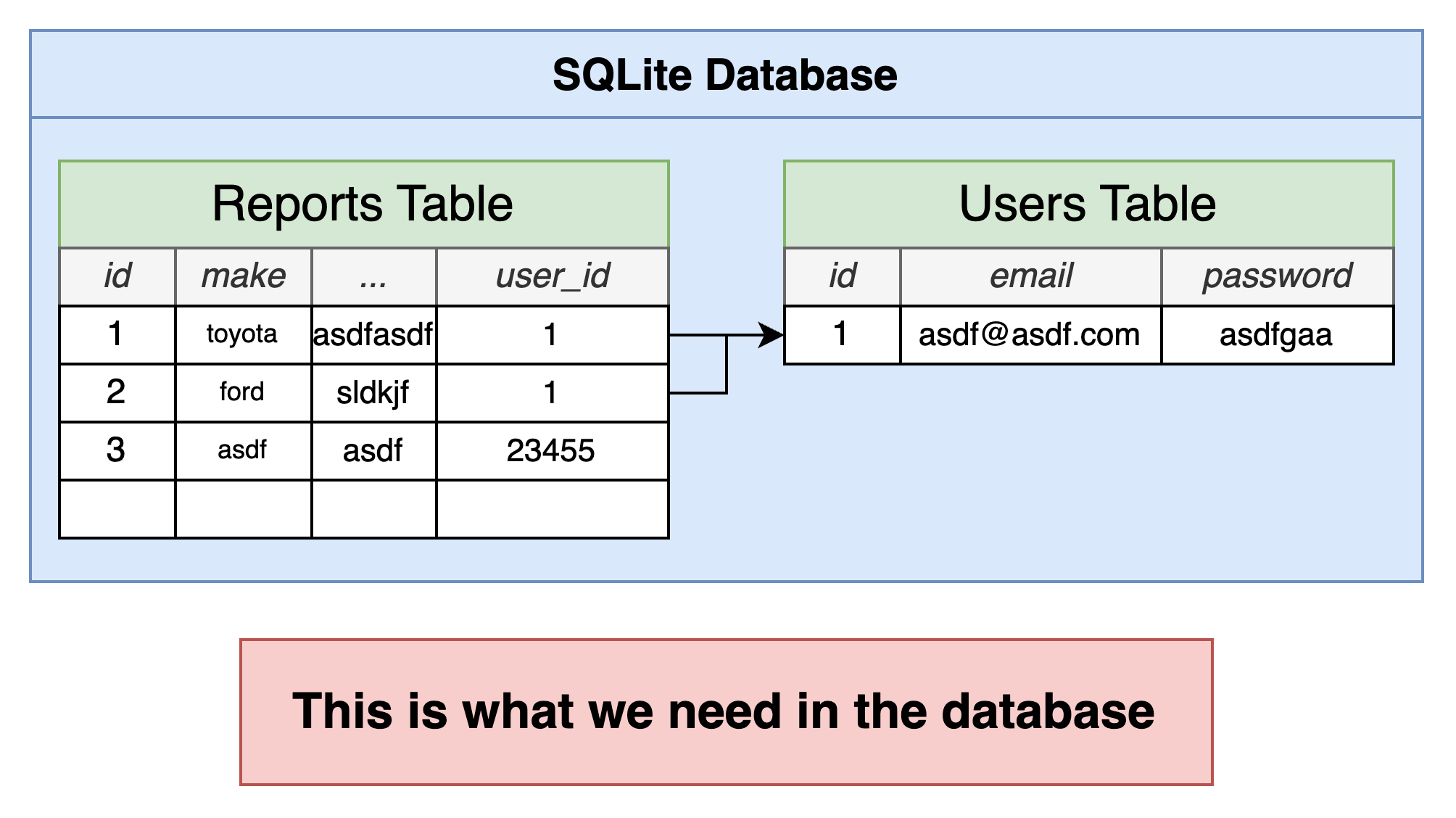 SQLite Database

Reports Table

| id | make | ... | user_id |
|---|---|---|---|
| 1 | toyota | asdfasdf | 1 |
| 2 | ford | sldkjf | 1 |
| 3 | asdf | asdf | 23455 |
| | | | |

Users Table

| id | email | password |
|---|---|---|
| 1 | asdf@asdf.com | asdfgaa |

This is what we need in the database